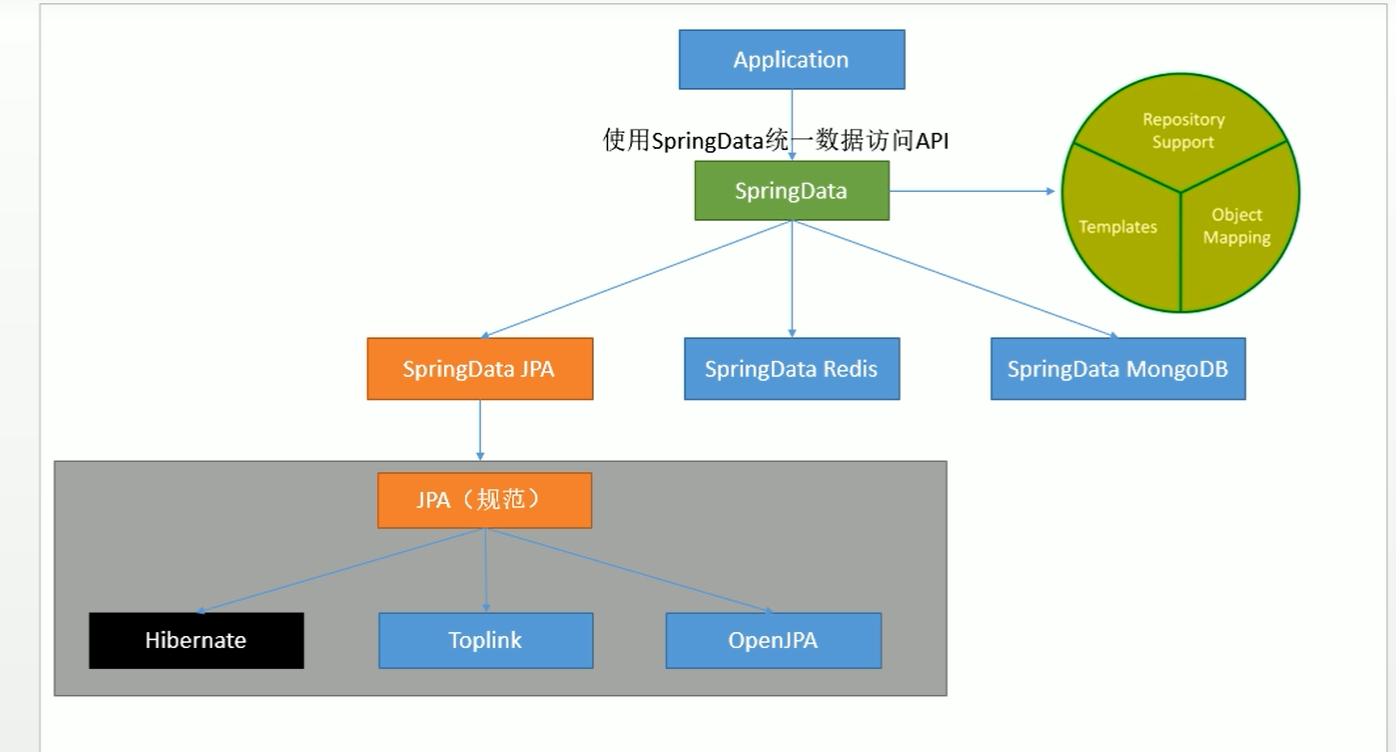 Application

使用SpringData统一数据访问API

SpringData

Repository Support

Templates

Object Mapping

SpringData JPA

SpringData Redis

SpringData MongoDB

JPA（规范）

Hibernate

Toplink

OpenJPA